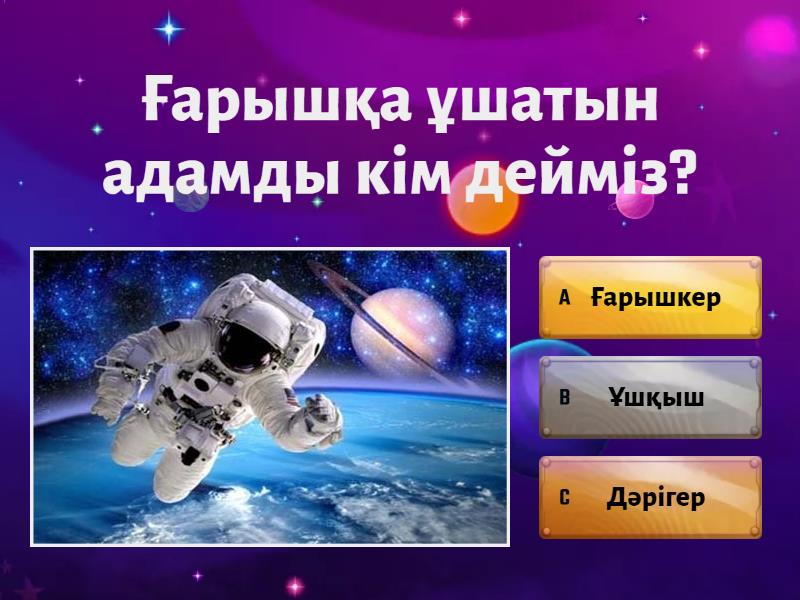 Ғарышқа ұшатын адамды кім дейміз?

A Ғарышкер

B Ұшқыш

C Дәрігер